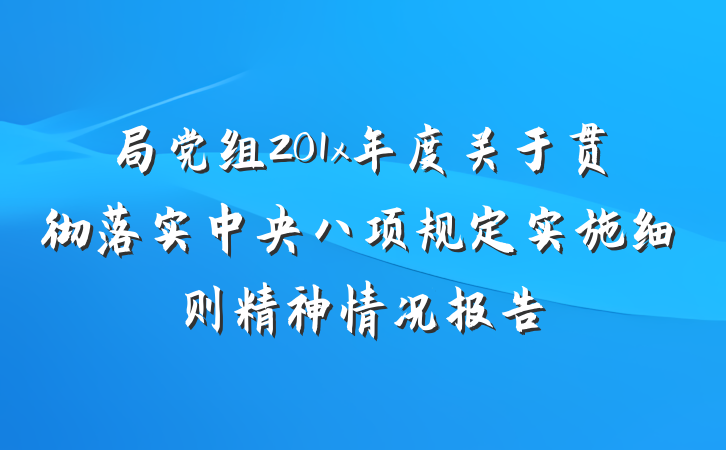 局党组201x年度关于贯彻落实中央八项规定实施细则精神情况报告